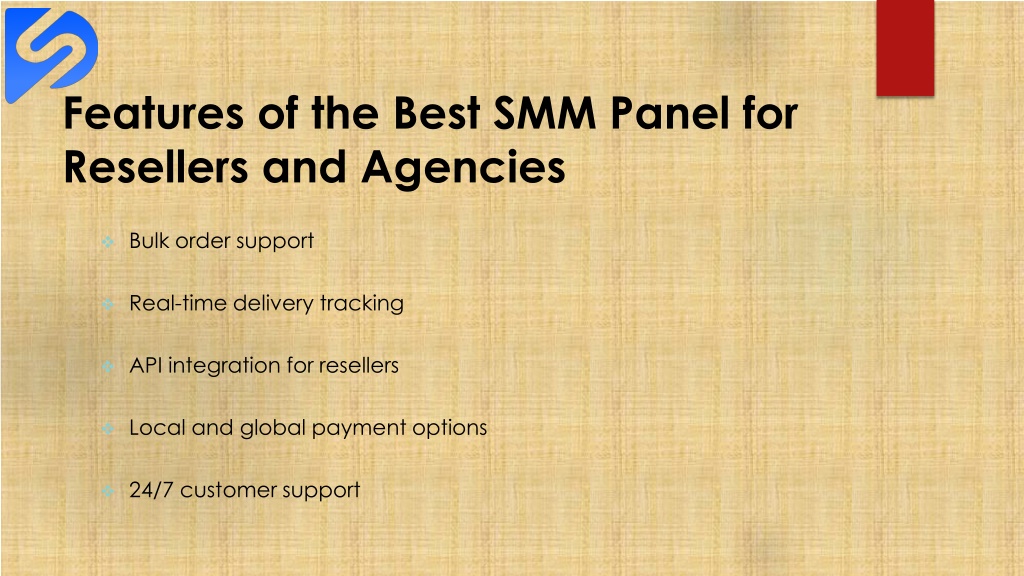 Features of the Best SMM Panel for Resellers and Agencies

Bulk order support

Real-time delivery tracking

API integration for resellers

Local and global payment options

24/7 customer support